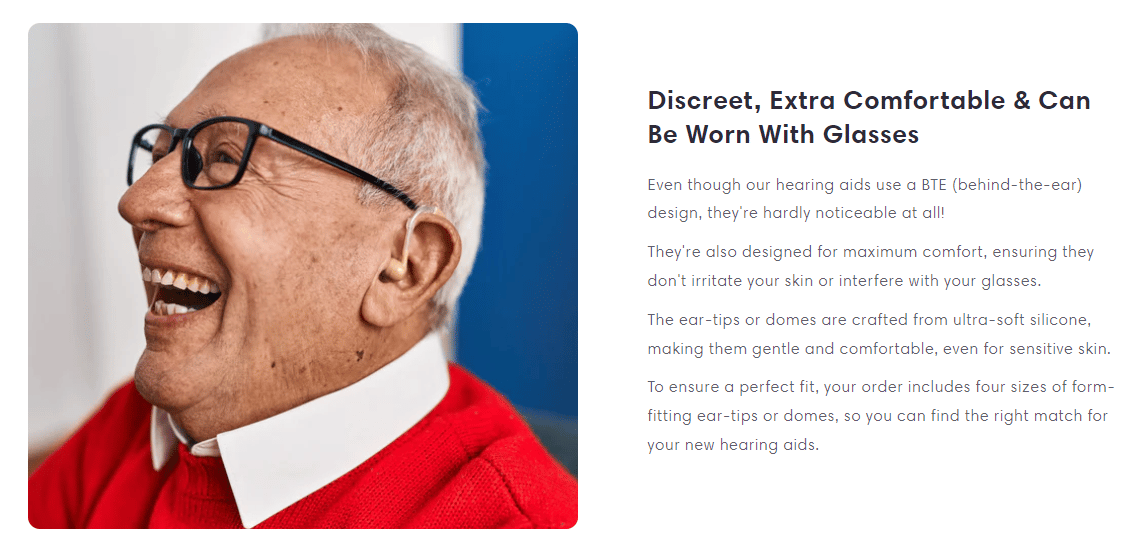 Discreet, Extra Comfortable & Can Be Worn With Glasses

Even though our hearing aids use a BTE (behind-the-ear) design, they're hardly noticeable at all!

They're also designed for maximum comfort, ensuring they don't irritate your skin or interfere with your glasses.

The ear-tips or domes are crafted from ultra-soft silicone, making them gentle and comfortable, even for sensitive skin.

To ensure a perfect fit, your order includes four sizes of form-fitting ear-tips or domes, so you can find the right match for your new hearing aids.